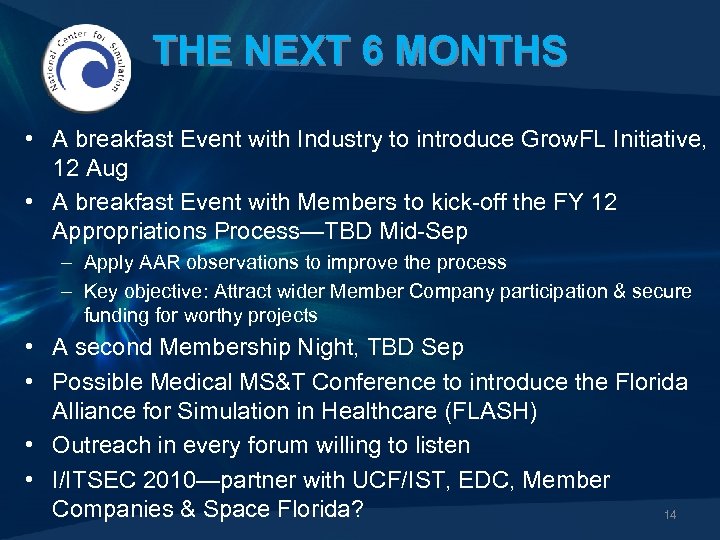 National Center for Simulation

THE NEXT 6 MONTHS

• A breakfast Event with Industry to introduce GrowFL Initiative, 12 Aug
• A breakfast Event with Members to kick-off the FY 12 Appropriations Process—TBD Mid-Sep
– Apply AAR observations to improve the process
– Key objective: Attract wider Member Company participation & secure funding for worthy projects
• A second Membership Night, TBD Sep
• Possible Medical MS&T Conference to introduce the Florida Alliance for Simulation in Healthcare (FLASH)
• Outreach in every forum willing to listen
• I/ITSEC 2010—partner with UCF/IST, EDC, Member Companies & Space Florida?

14